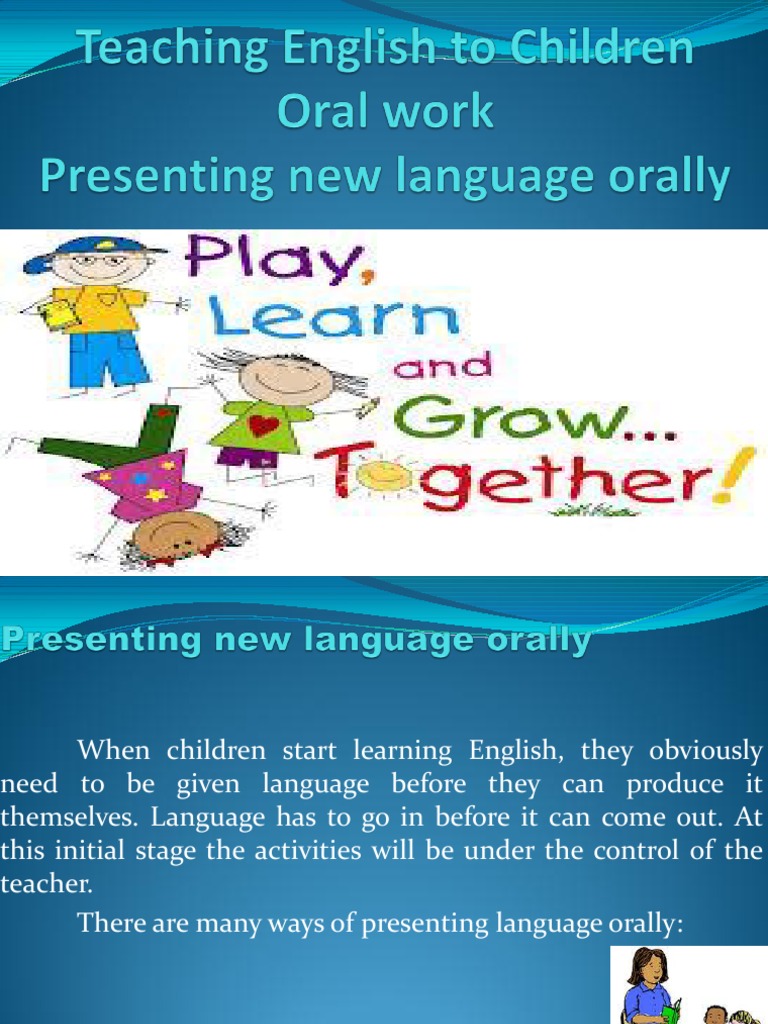 Teaching English to Children
Oral work
Presenting new language orally

Play, Learn and Grow... Together!

Presenting new language orally

When children start learning English, they obviously need to be given language before they can produce it themselves. Language has to go in before it can come out. At this initial stage the activities will be under the control of the teacher.

There are many ways of presenting language orally: